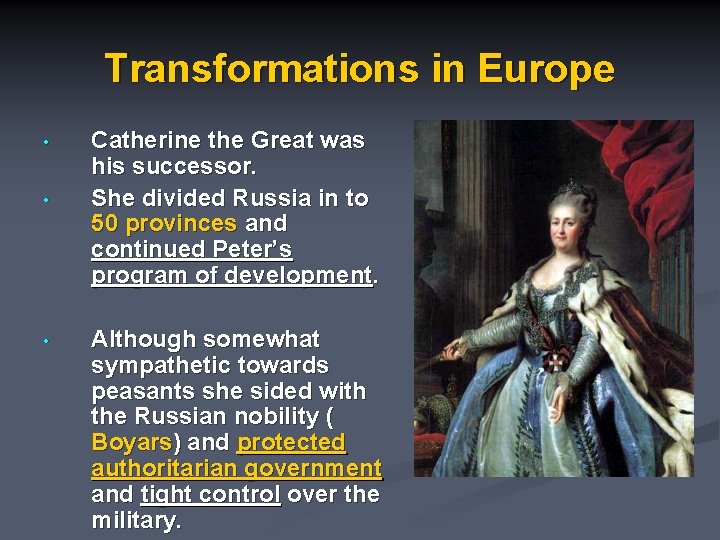 Transformations in Europe

• Catherine the Great was his successor.

• She divided Russia in to 50 provinces and continued Peter's program of development.

• Although somewhat sympathetic towards peasants she sided with the Russian nobility ( Boyars) and protected authoritarian government and tight control over the military.